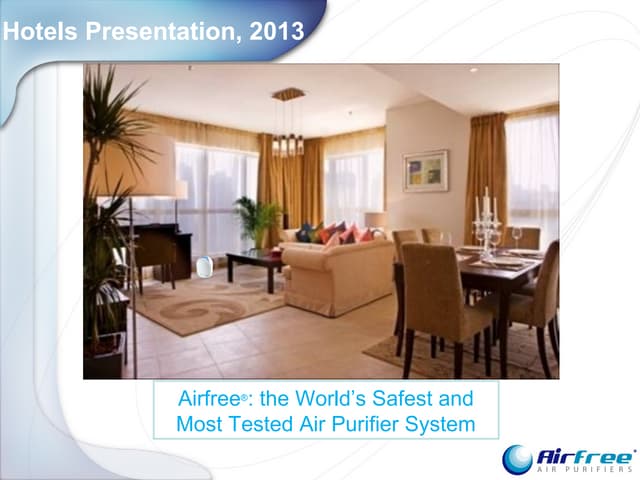 Hotels Presentation, 2013

Airfree®: the World's Safest and Most Tested Air Purifier System

Airfree®
AIR PURIFIERS